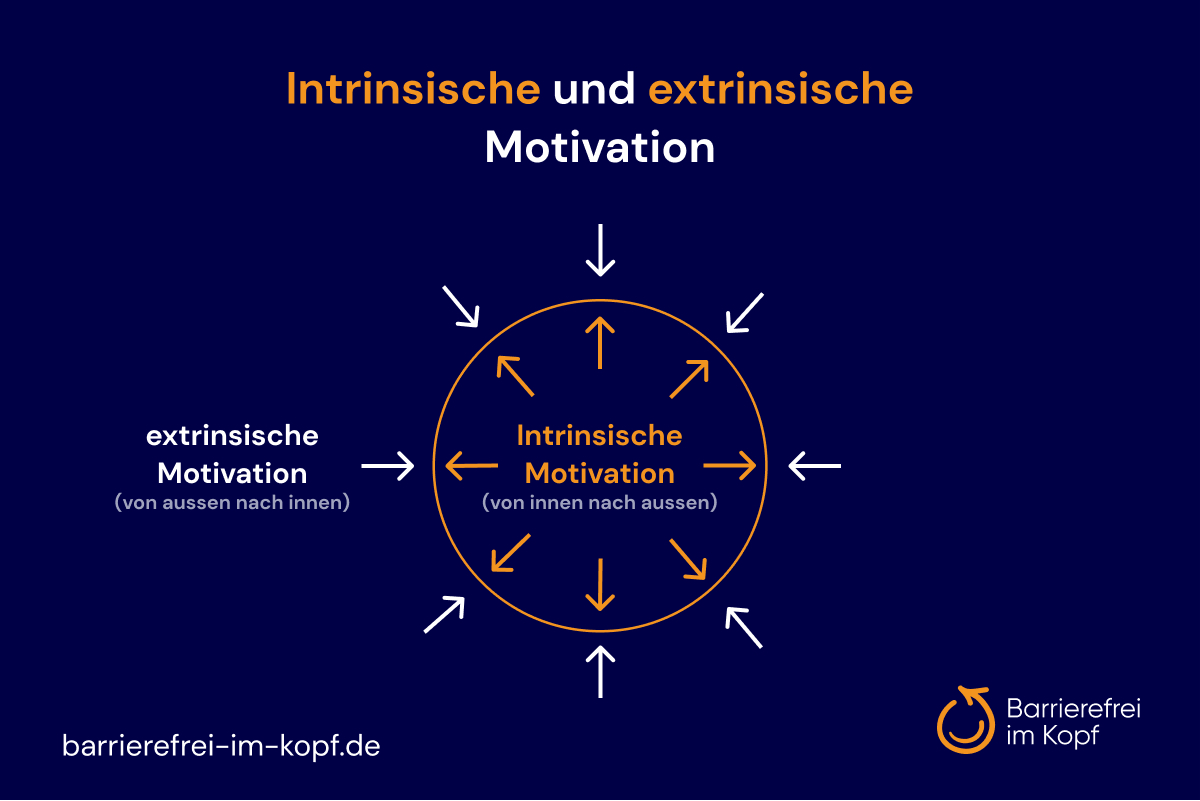 Intrinsische und extrinsische Motivation

extrinsische Motivation
(von aussen nach innen)

Intrinsische Motivation
(von innen nach aussen)

barrierefrei-im-kopf.de

Barrierefrei im Kopf